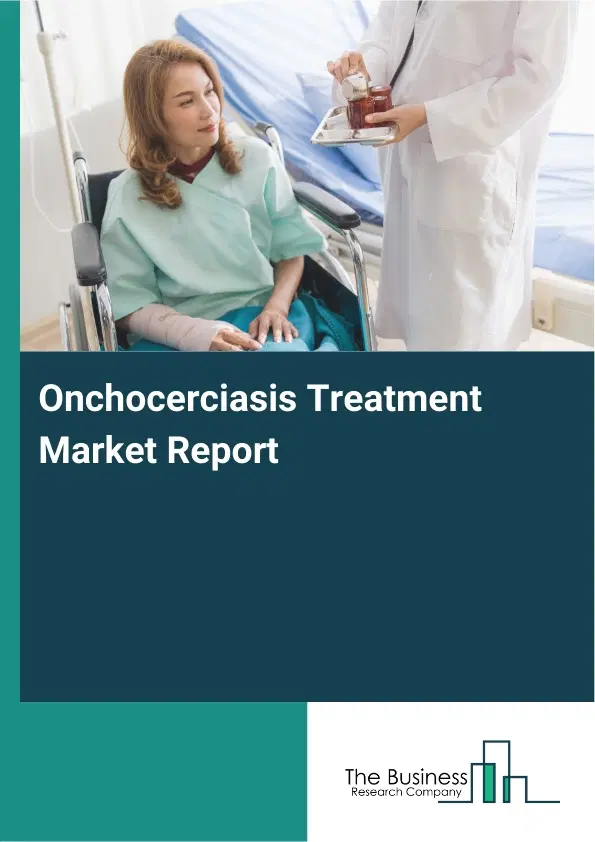 Onchocerciasis Treatment Market Report

The Business
Research Company